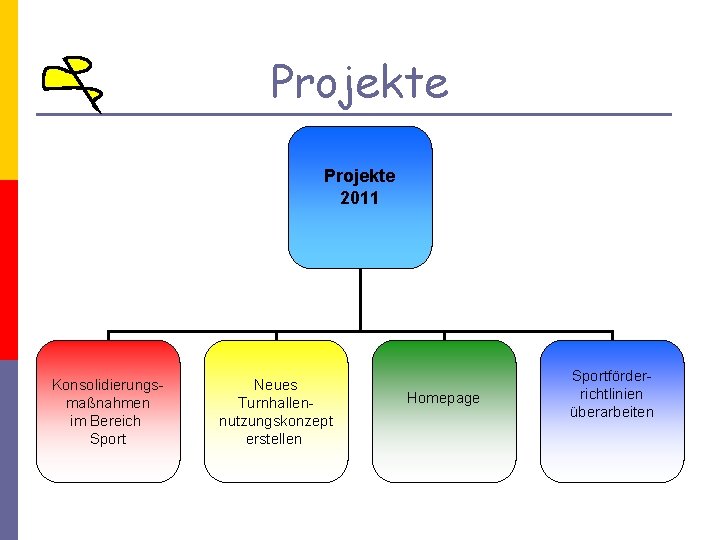 Projekte

Projekte 2011

Konsolidierungsmaßnahmen im Bereich Sport

Neues Turnhallennutzungskonzept erstellen

Homepage

Sportförderrichtlinien überarbeiten